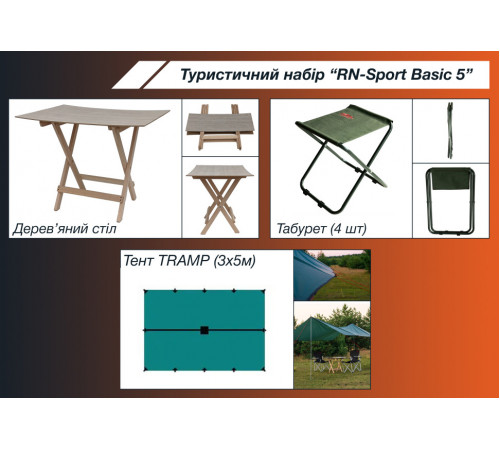 Туристичний набір “RN-Sport Basic 5”

Дерев’яний стіл

Табурет (4 шт)

Тент TRAMP (3х5м)